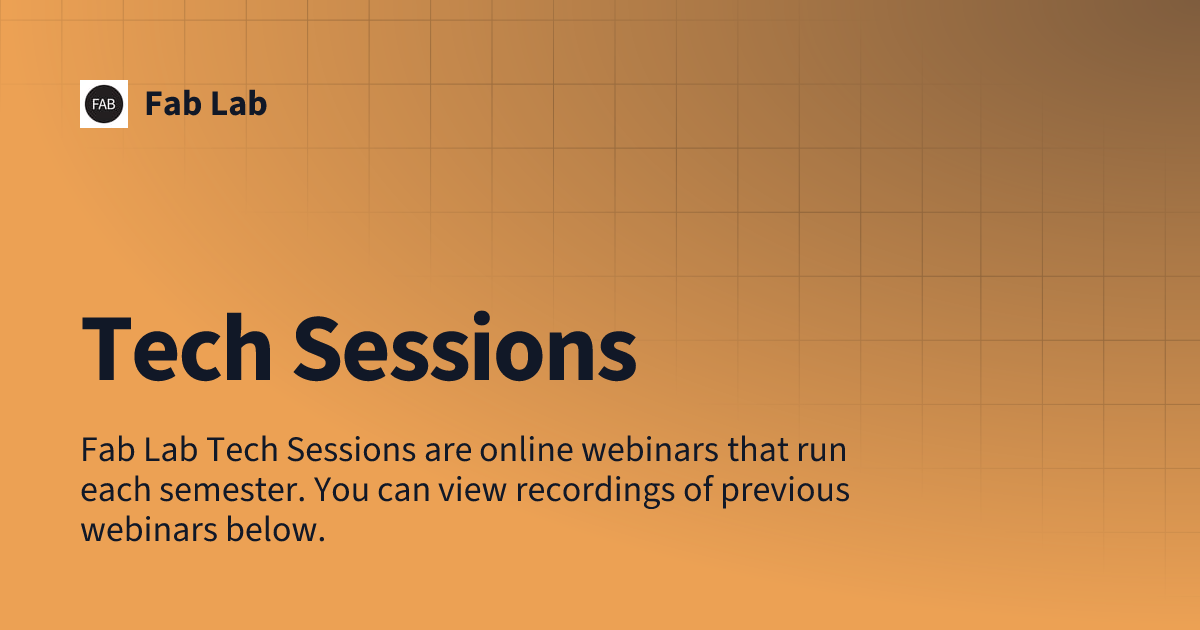 FAB

Fab Lab

Tech Sessions

Fab Lab Tech Sessions are online webinars that run each semester. You can view recordings of previous webinars below.